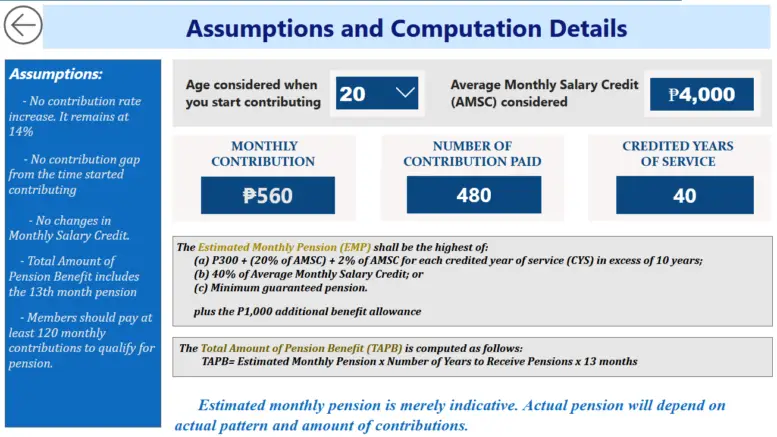 Assumptions and Computation Details

Assumptions:

- No contribution rate increase. It remains at 14%

- No contribution gap from the time started contributing

- No changes in Monthly Salary Credit.

- Total Amount of Pension Benefit includes the 13th month pension

- Members should pay at least 120 monthly contributions to qualify for pension.

Age considered when you start contributing 20

Average Monthly Salary Credit (AMSC) considered ₱4,000

MONTHLY CONTRIBUTION ₱560

NUMBER OF CONTRIBUTION PAID 480

CREDITED YEARS OF SERVICE 40

The Estimated Monthly Pension (EMP) shall be the highest of:
(a) P300 + (20% of AMSC) + 2% of AMSC for each credited year of service (CYS) in excess of 10 years;
(b) 40% of Average Monthly Salary Credit; or
(c) Minimum guaranteed pension.

plus the P1,000 additional benefit allowance

The Total Amount of Pension Benefit (TAPB) is computed as follows:
TAPB= Estimated Monthly Pension x Number of Years to Receive Pensions x 13 months

Estimated monthly pension is merely indicative. Actual pension will depend on actual pattern and amount of contributions.